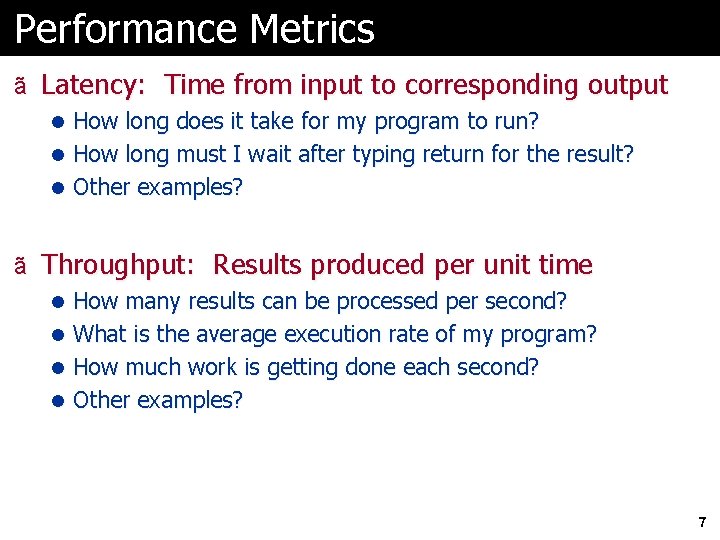 Performance Metrics

ã Latency: Time from input to corresponding output

- How long does it take for my program to run?
- How long must I wait after typing return for the result?
- Other examples?

ã Throughput: Results produced per unit time

- How many results can be processed per second?
- What is the average execution rate of my program?
- How much work is getting done each second?
- Other examples?

7